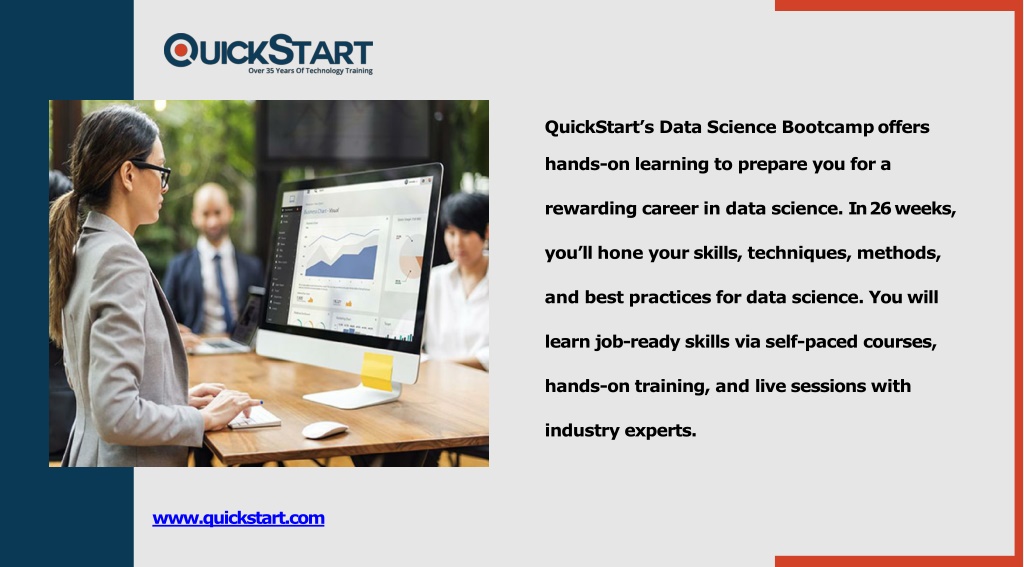 QUICKSTART
Over 35 Years Of Technology Training

QuickStart's Data Science Bootcamp offers hands-on learning to prepare you for a rewarding career in data science. In 26 weeks, you'll hone your skills, techniques, methods, and best practices for data science. You will learn job-ready skills via self-paced courses, hands-on training, and live sessions with industry experts.

www.quickstart.com